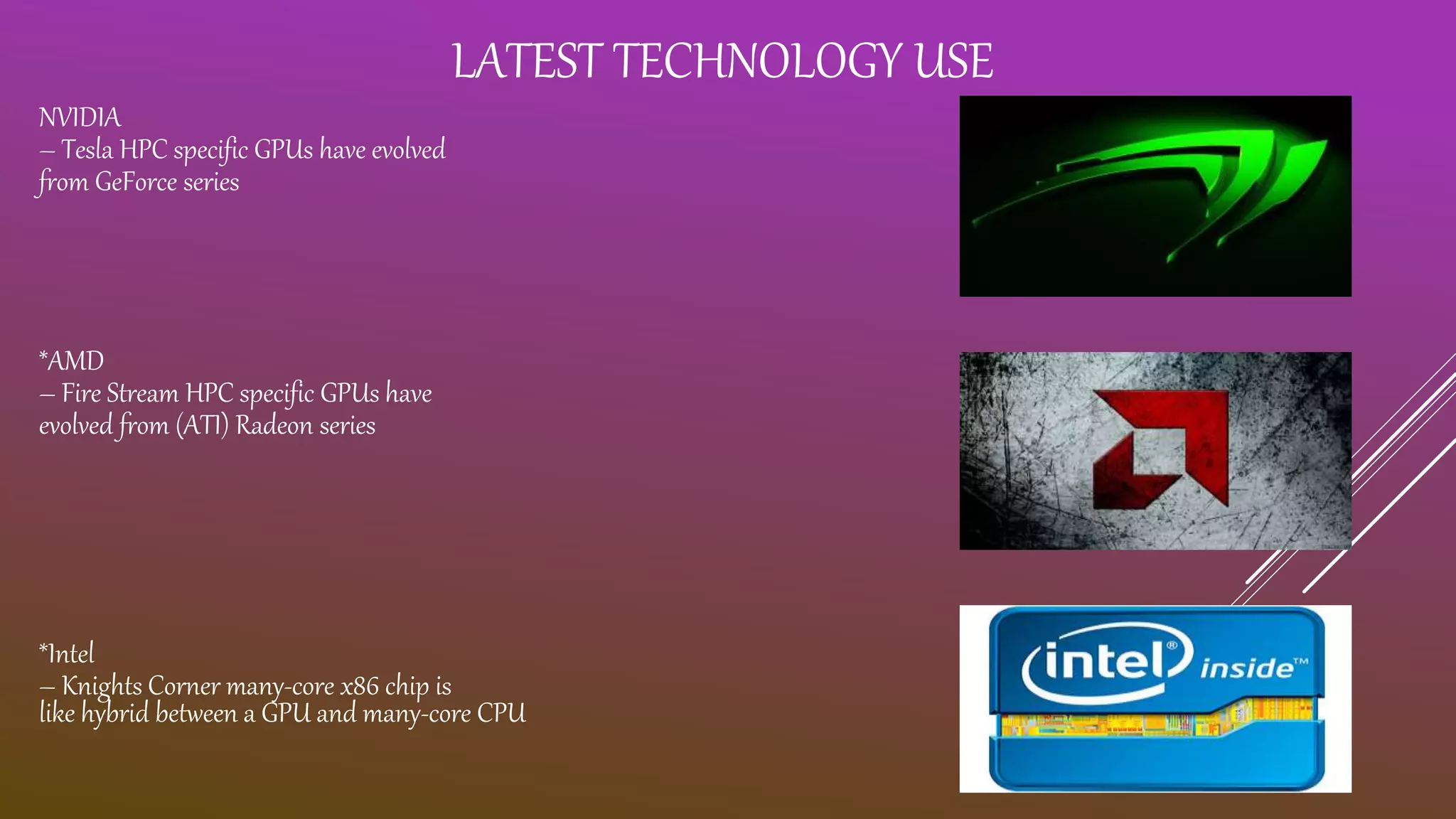 LATEST TECHNOLOGY USE

NVIDIA
– Tesla HPC specific GPUs have evolved from GeForce series

*AMD
– Fire Stream HPC specific GPUs have evolved from (ATI) Radeon series

*Intel
– Knights Corner many-core x86 chip is like hybrid between a GPU and many-core CPU

intel® inside™